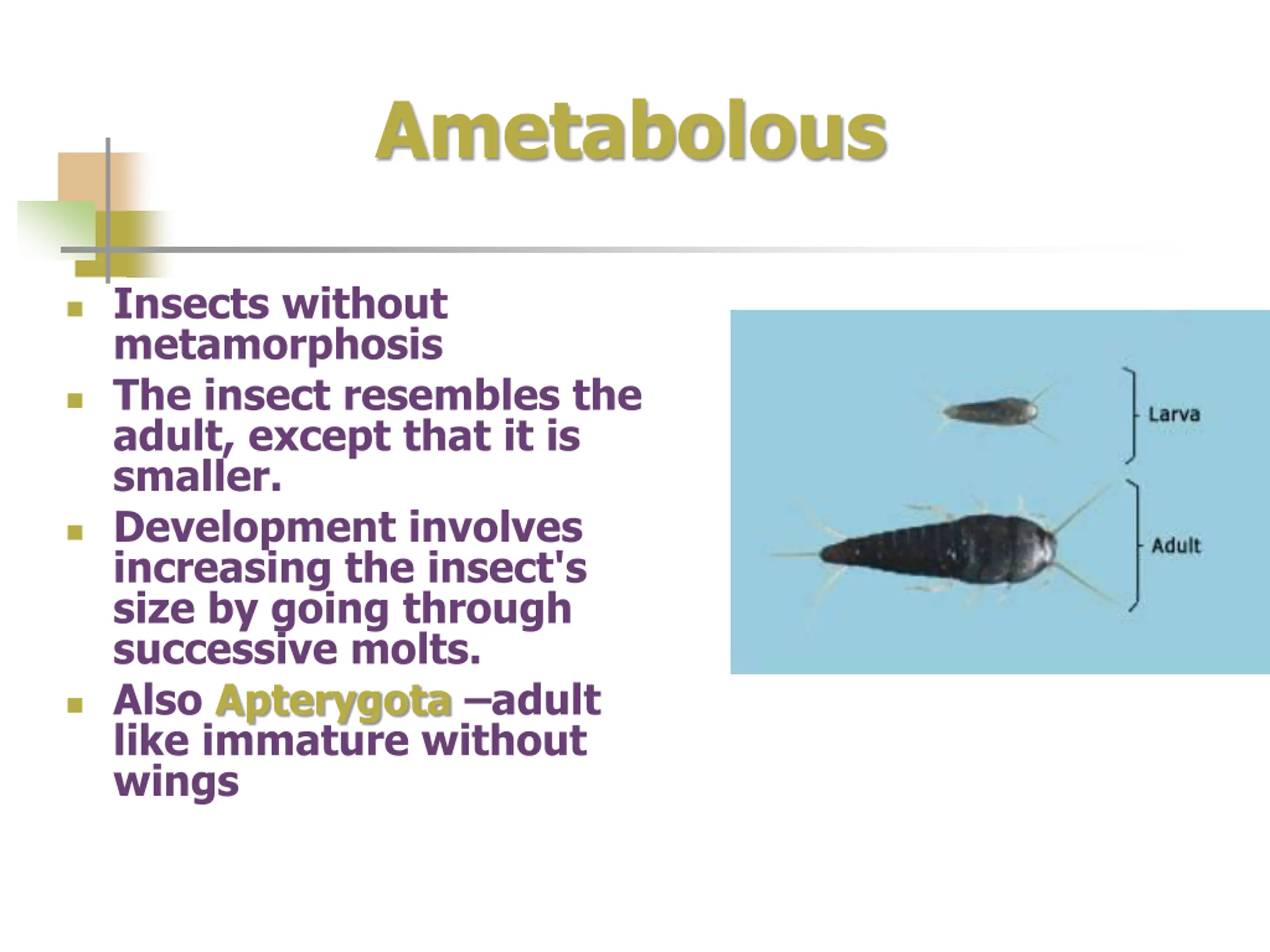 Ametabolous

- Insects without metamorphosis
- The insect resembles the adult, except that it is smaller.
- Development involves increasing the insect's size by going through successive molts.
- Also Apterygota –adult like immature without wings

Larva

Adult